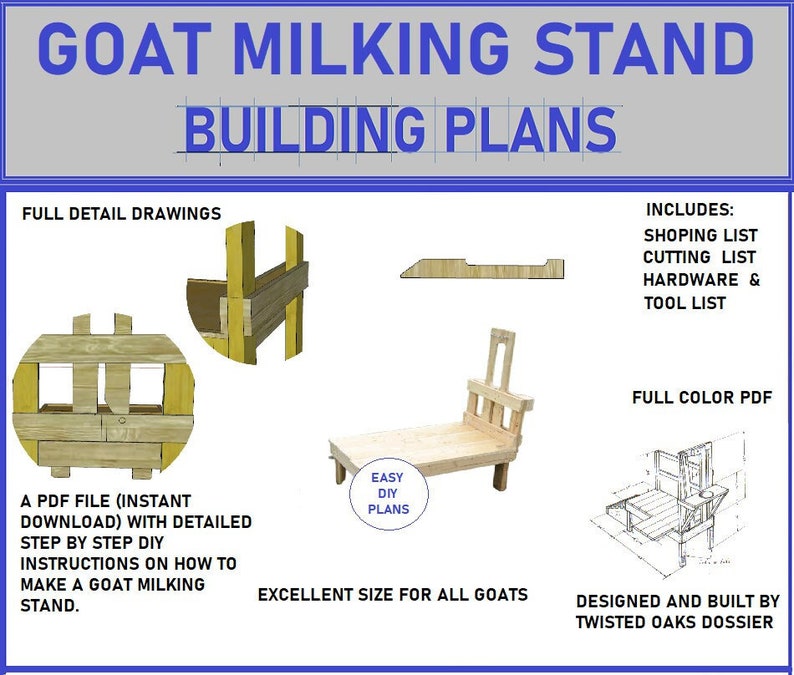 GOAT MILKING STAND
BUILDING PLANS

FULL DETAIL DRAWINGS

INCLUDES:
SHOPING LIST
CUTTING LIST
HARDWARE &
TOOL LIST

FULL COLOR PDF

EASY
DIY
PLANS

A PDF FILE (INSTANT DOWNLOAD) WITH DETAILED STEP BY STEP DIY INSTRUCTIONS ON HOW TO MAKE A GOAT MILKING STAND.

EXCELLENT SIZE FOR ALL GOATS

DESIGNED AND BUILT BY
TWISTED OAKS DOSSIER